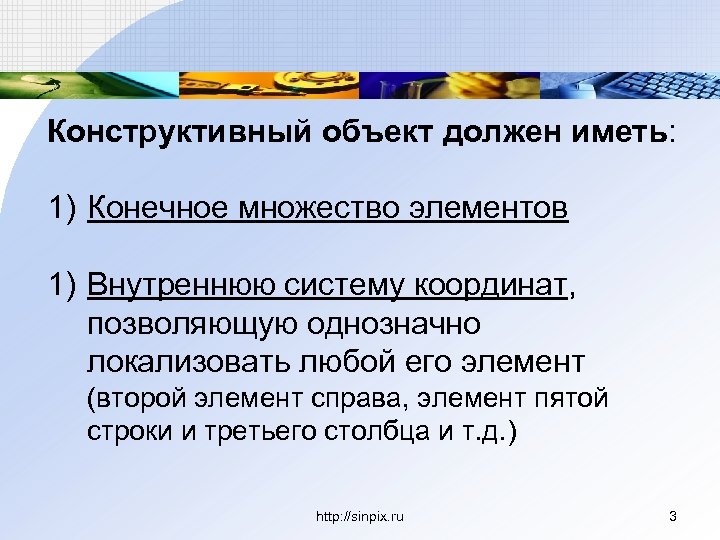 Конструктивный объект должен иметь:

1) Конечное множество элементов

1) Внутреннюю систему координат, позволяющую однозначно локализовать любой его элемент (второй элемент справа, элемент пятой строки и третьего столбца и т.д.)

http://sinpix.ru

3